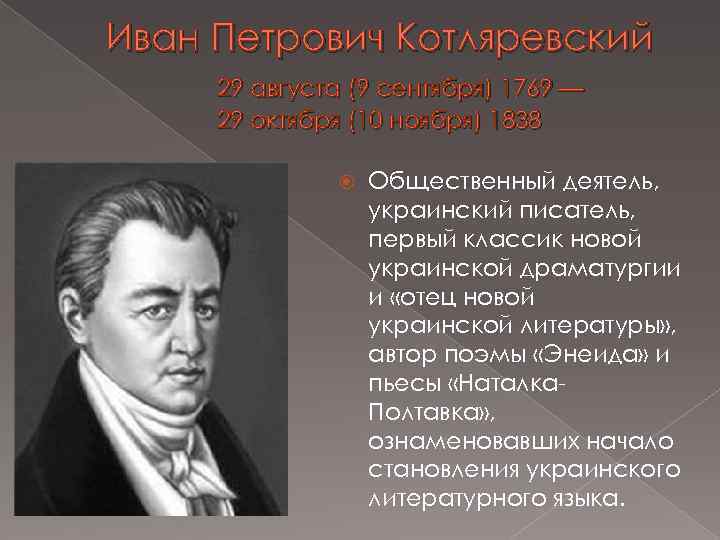 Иван Петрович Котляревский

29 августа (9 сентября) 1769 — 29 октября (10 ноября) 1838

Общественный деятель, украинский писатель, первый классик новой украинской драматургии и «отец новой украинской литературы», автор поэмы «Энеида» и пьесы «Наталка-Полтавка», ознаменовавших начало становления украинского литературного языка.